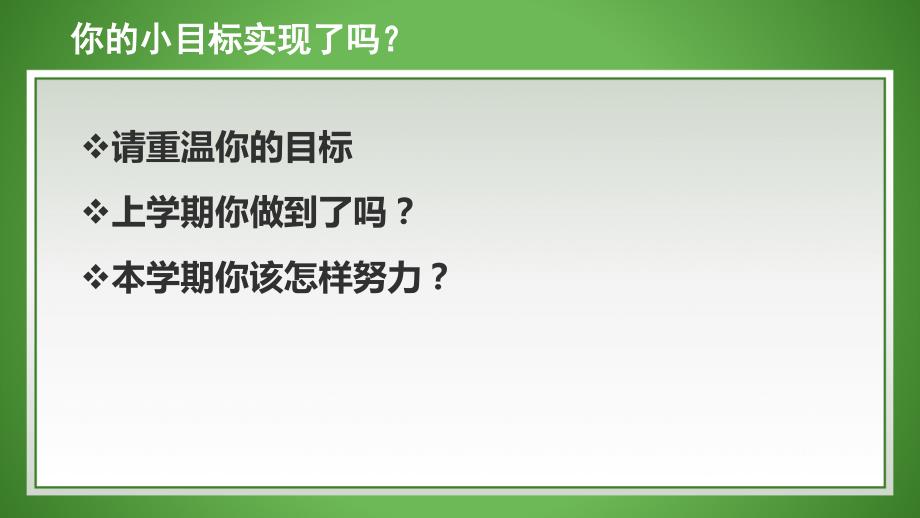 你的小目标实现了吗？

❖请重温你的目标

❖上学期你做到了吗？

❖本学期你该怎样努力？